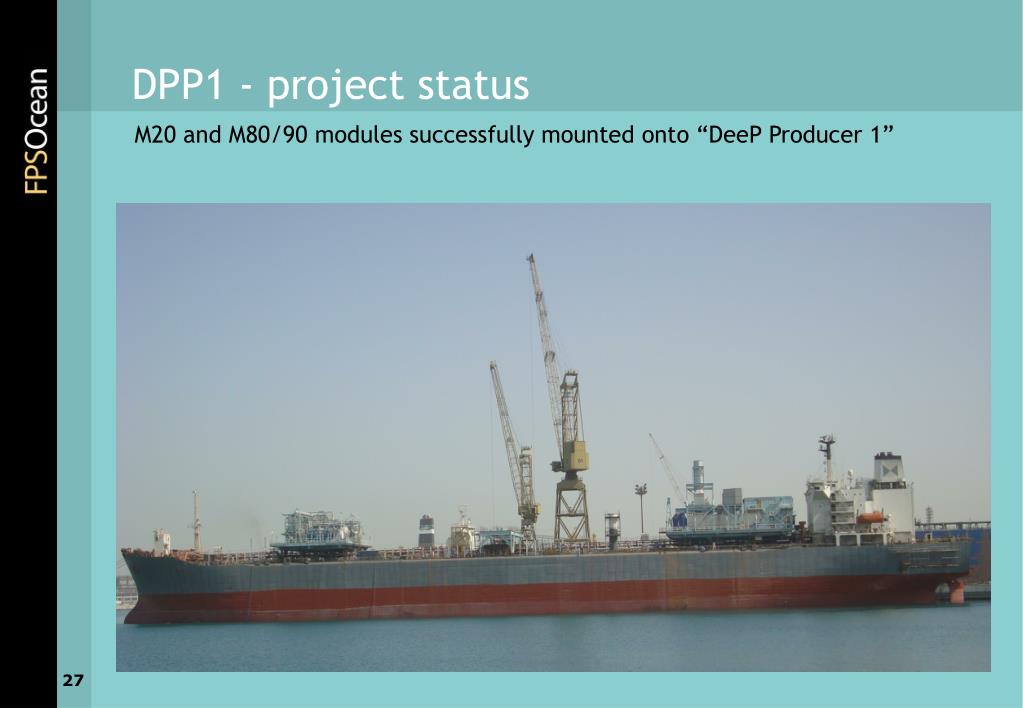 FPSOcean

DPP1 - project status

M20 and M80/90 modules successfully mounted onto “DeeP Producer 1”

27